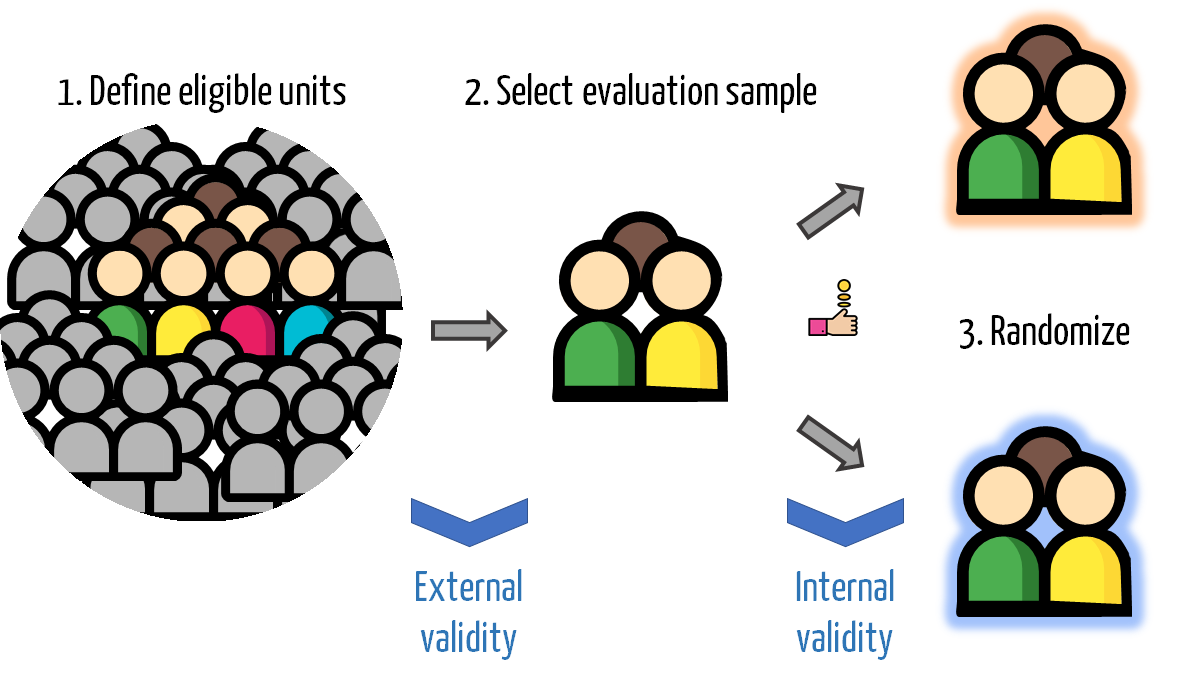 1. Define eligible units

2. Select evaluation sample

3. Randomize

External validity

Internal validity